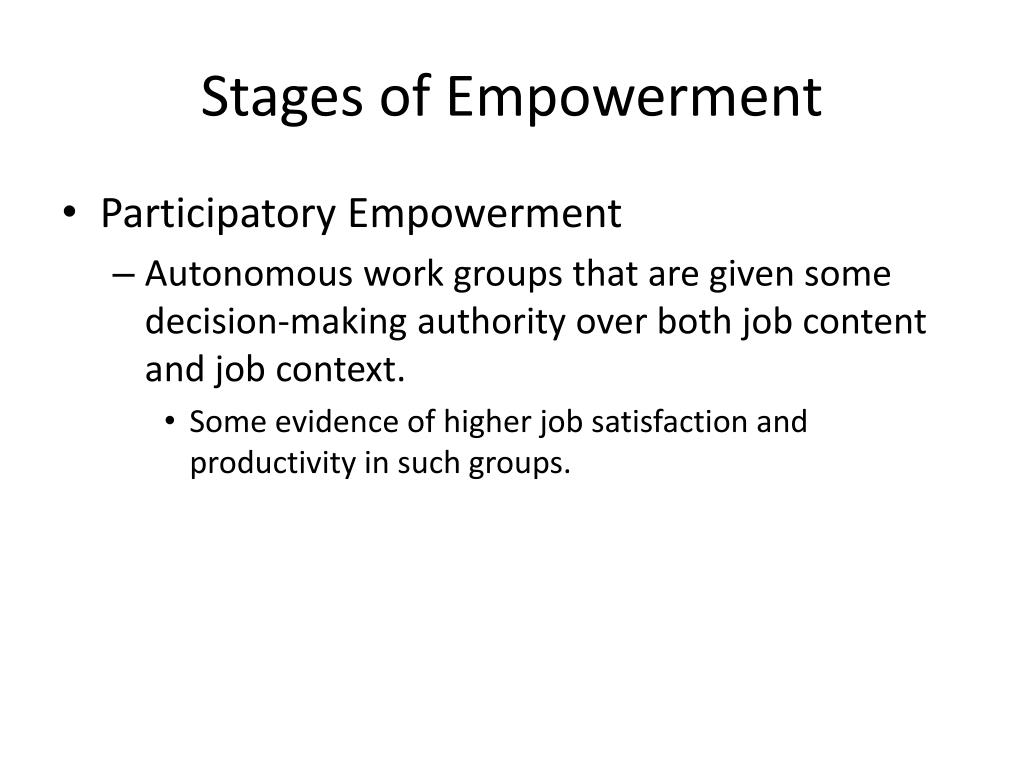 Stages of Empowerment

• Participatory Empowerment

– Autonomous work groups that are given some decision-making authority over both job content and job context.

• Some evidence of higher job satisfaction and productivity in such groups.